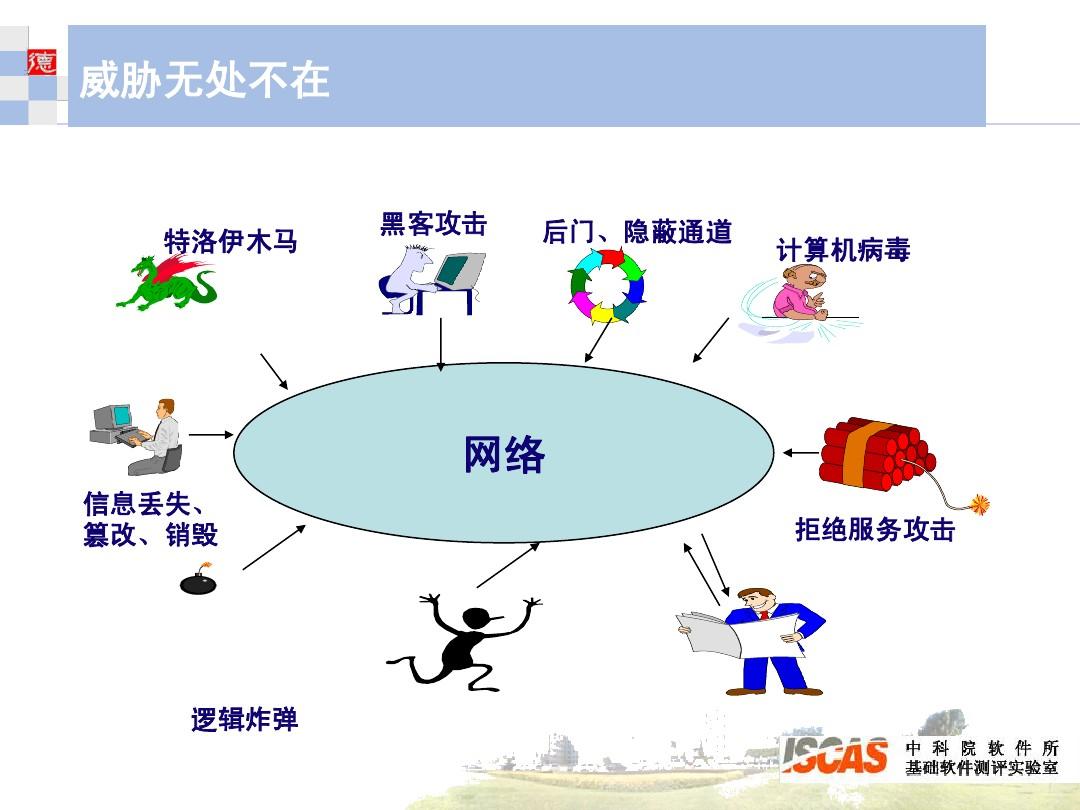 德

威胁无处不在

特洛伊木马

黑客攻击

后门、隐蔽通道

计算机病毒

网络

信息丢失、篡改、销毁

拒绝服务攻击

逻辑炸弹

ISCAS

中科院软件所
基础软件测评实验室